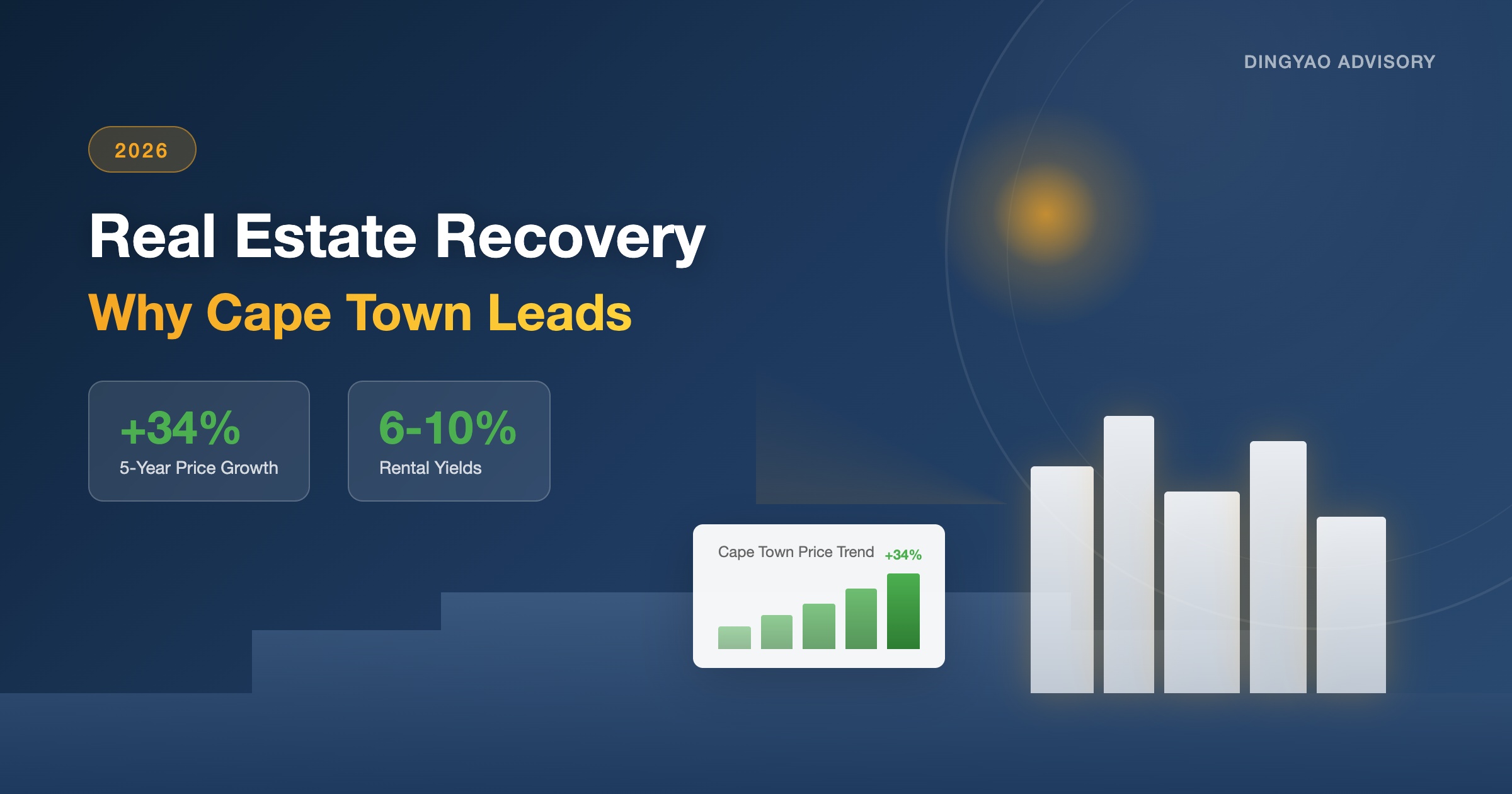 DINGYAO ADVISORY

2026

Real Estate Recovery

Why Cape Town Leads

+34%
5-Year Price Growth

6-10%
Rental Yields

Cape Town Price Trend +34%